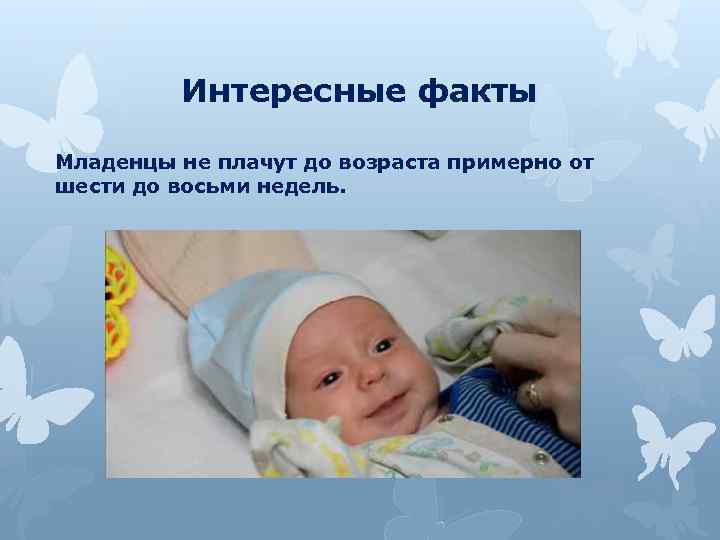 Интересные факты

Младенцы не плачут до возраста примерно от шести до восьми недель.